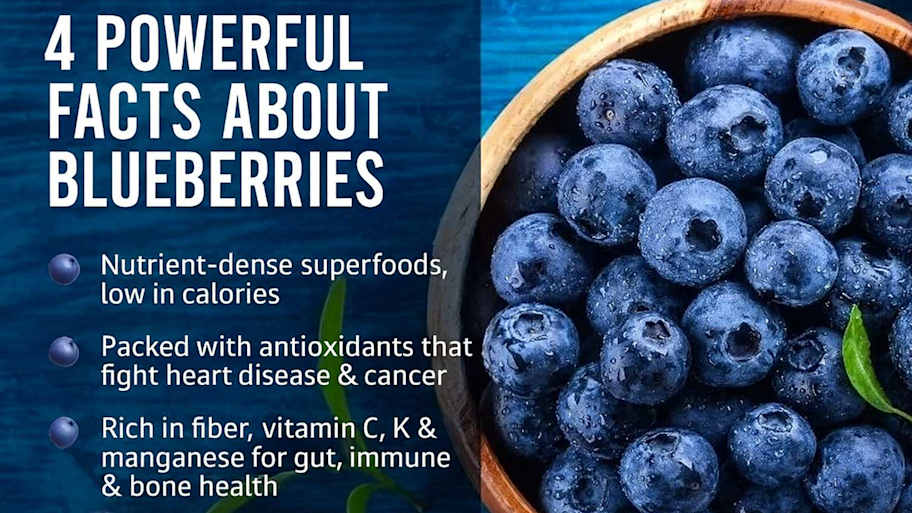 4 POWERFUL FACTS ABOUT BLUEBERRIES

Nutrient-dense superfoods, low in calories

Packed with antioxidants that fight heart disease & cancer

Rich in fiber, vitamin C, K & manganese for gut, immune & bone health